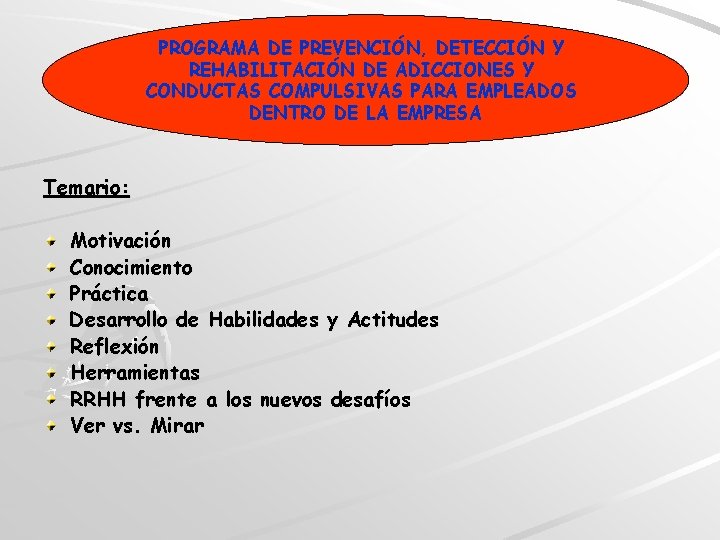 PROGRAMA DE PREVENCIÓN, DETECCIÓN Y REHABILITACIÓN DE ADICCIONES Y CONDUCTAS COMPULSIVAS PARA EMPLEADOS DENTRO DE LA EMPRESA

Temario:

Motivación
Conocimiento
Práctica
Desarrollo de Habilidades y Actitudes
Reflexión
Herramientas
RRHH frente a los nuevos desafíos
Ver vs. Mirar